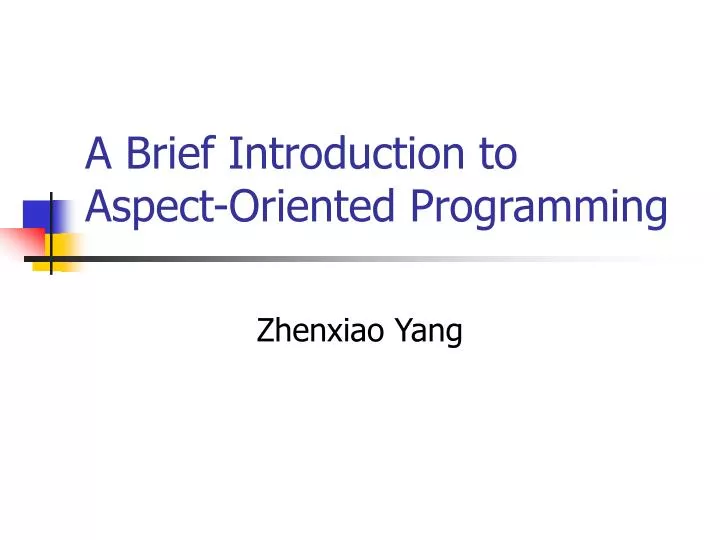 A Brief Introduction to Aspect-Oriented Programming

Zhenxiao Yang